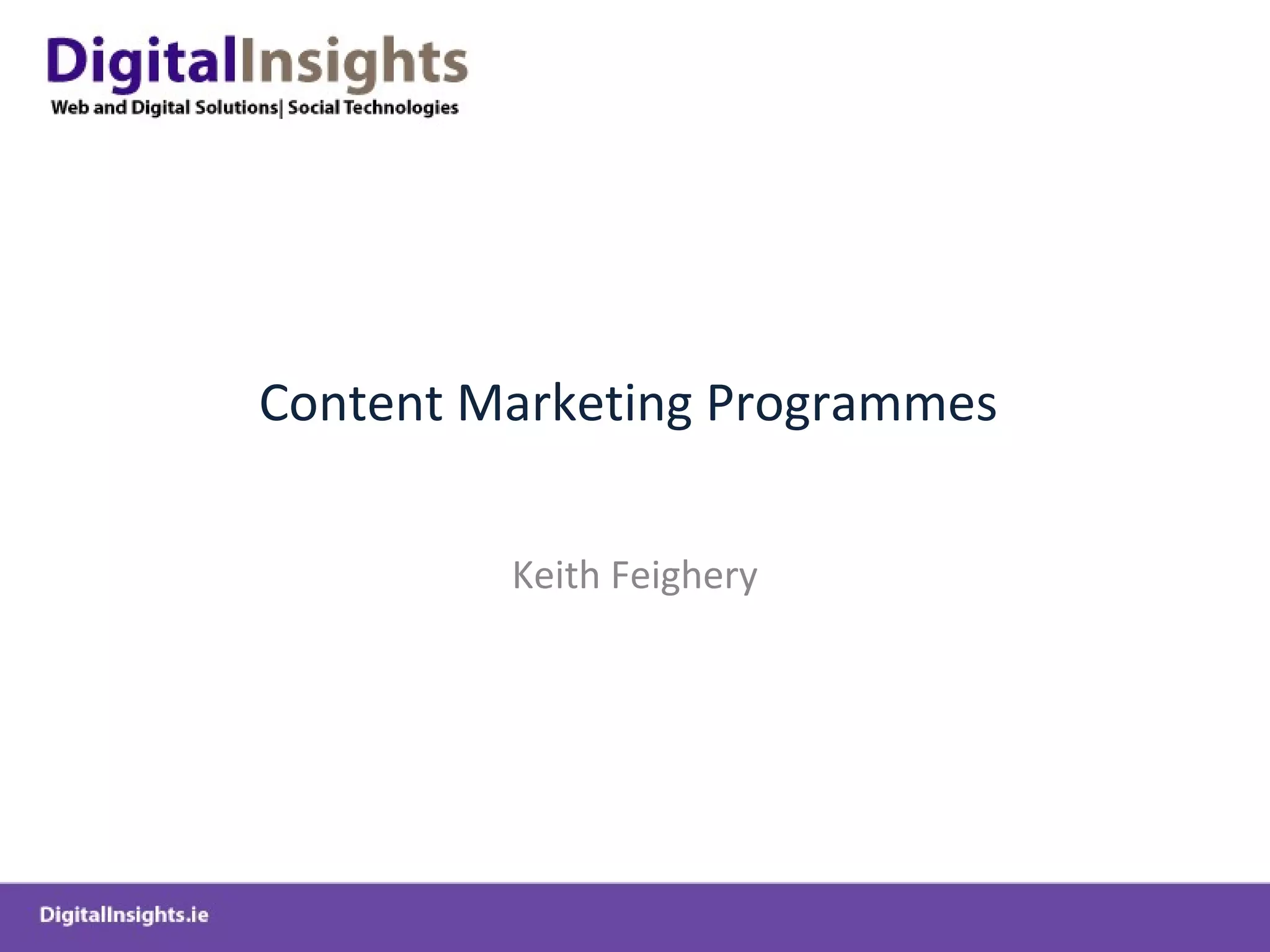 DigitalInsights
Web and Digital Solutions| Social Technologies

Content Marketing Programmes

Keith Feighery

DigitalInsights.ie